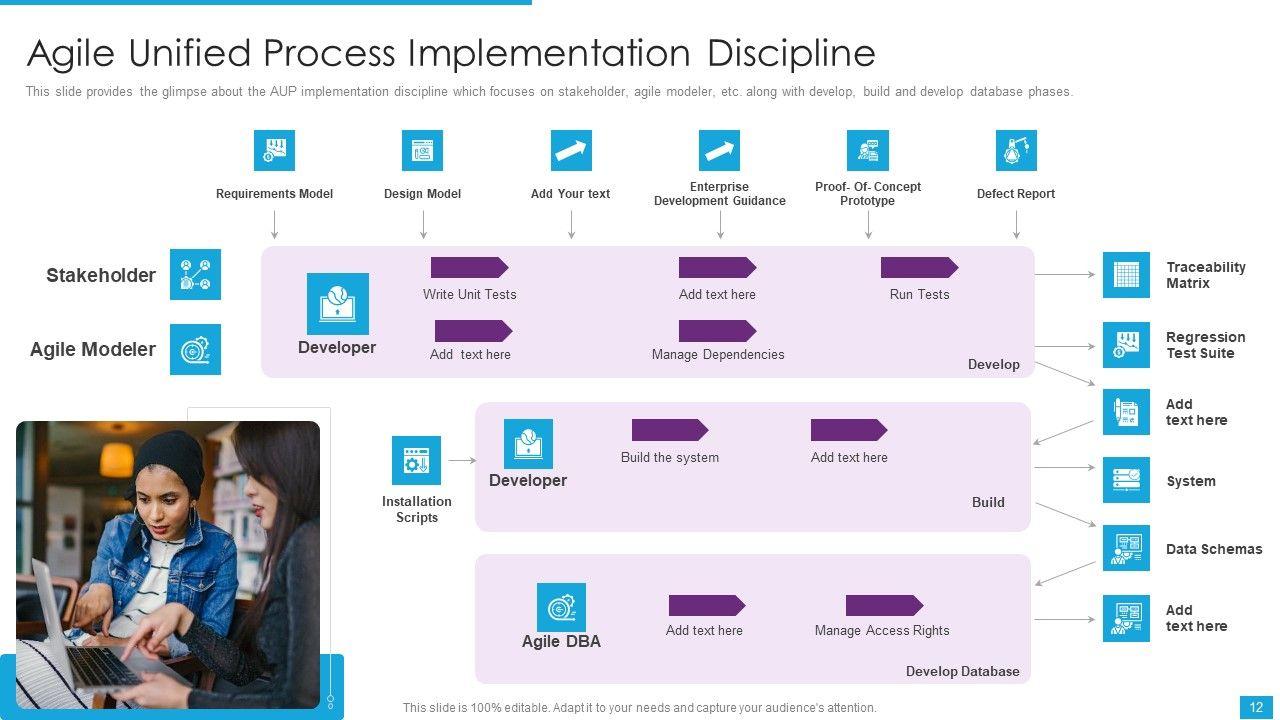 Agile Unified Process Implementation Discipline

This slide provides the glimpse about the AUP implementation discipline which focuses on stakeholder, agile modeler, etc. along with develop, build and develop database phases.

Requirements Model

Design Model

Add Your text

Enterprise Development Guidance

Proof- Of- Concept Prototype

Defect Report

Stakeholder

Agile Modeler

Developer

Write Unit Tests

Add text here

Run Tests

Add text here

Manage Dependencies

Develop

Installation Scripts

Developer

Build the system

Add text here

Build

Agile DBA

Add text here

Manage Access Rights

Develop Database

Traceability Matrix

Regression Test Suite

Add text here

System

Data Schemas

Add text here

This slide is 100% editable. Adapt it to your needs and capture your audience's attention.

12